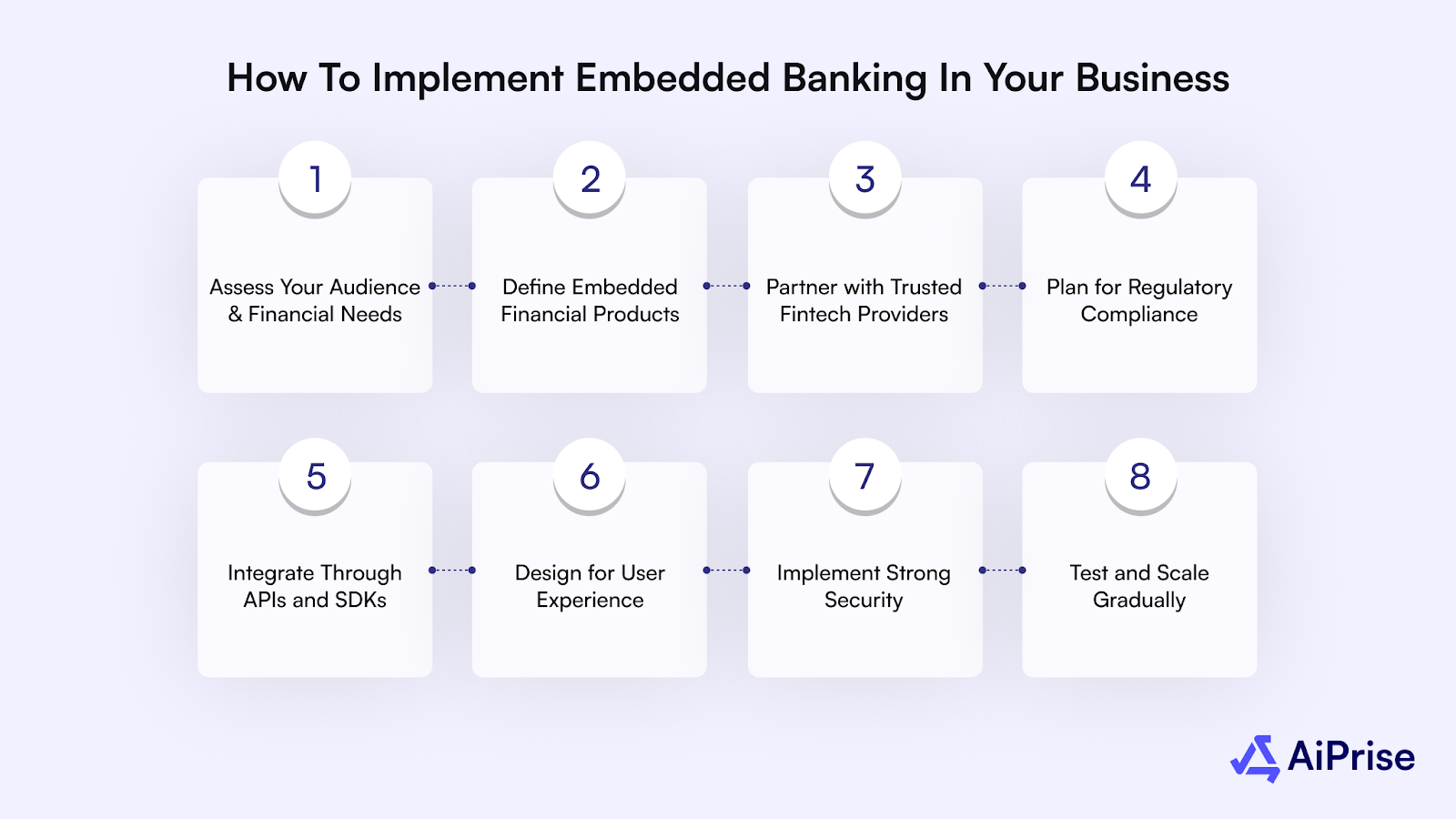 How To Implement Embedded Banking In Your Business

1

Assess Your Audience & Financial Needs

2

Define Embedded Financial Products

3

Partner with Trusted Fintech Providers

4

Plan for Regulatory Compliance

5

Integrate Through APIs and SDKs

6

Design for User Experience

7

Implement Strong Security

8

Test and Scale Gradually

AiPrise